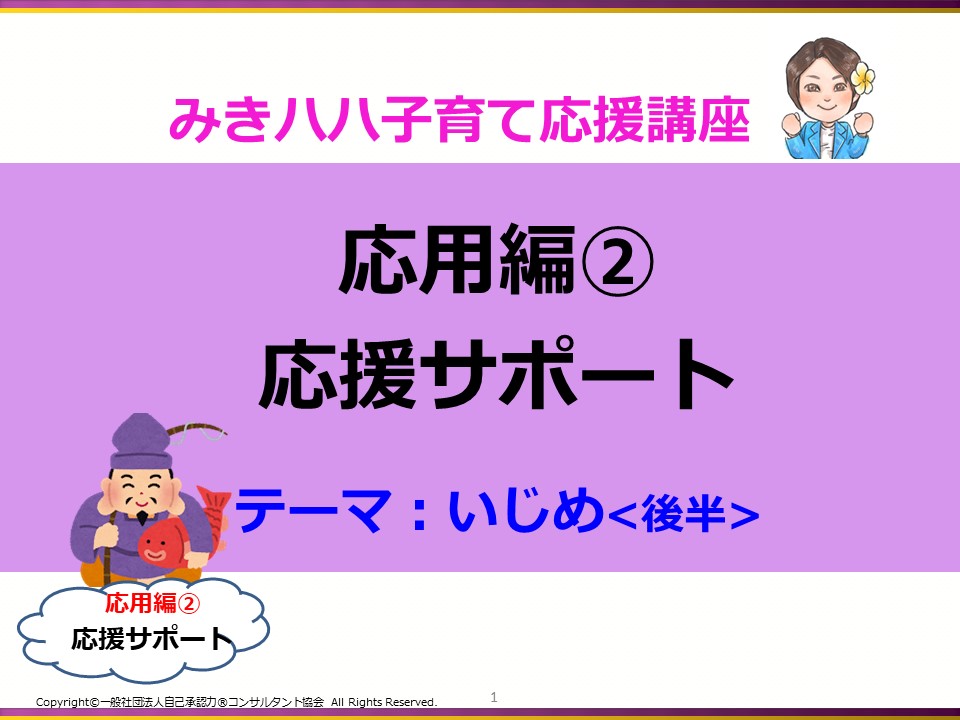 みきハハ子育て応援講座

応用編②
応援サポート

テーマ：いじめ<後半>

応用編②
応援サポート

Copyright©一般社団法人自己承認力®コンサルタント協会 All Rights Reserved.

1